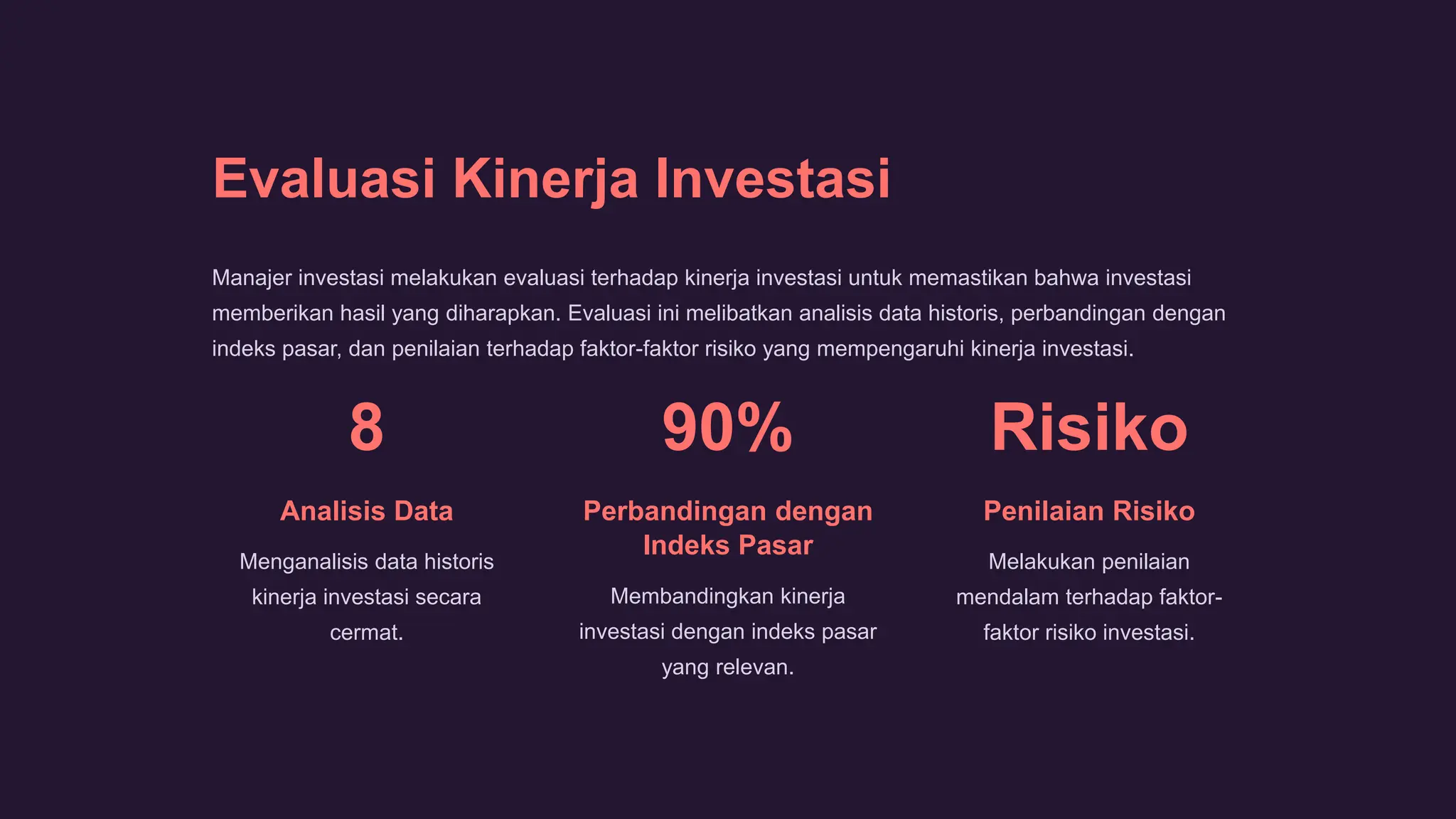 Evaluasi Kinerja Investasi

Manajer investasi melakukan evaluasi terhadap kinerja investasi untuk memastikan bahwa investasi memberikan hasil yang diharapkan. Evaluasi ini melibatkan analisis data historis, perbandingan dengan indeks pasar, dan penilaian terhadap faktor-faktor risiko yang mempengaruhi kinerja investasi.

8

Analisis Data

Menganalisis data historis kinerja investasi secara cermat.

90%

Perbandingan dengan Indeks Pasar

Membandingkan kinerja investasi dengan indeks pasar yang relevan.

Risiko

Penilaian Risiko

Melakukan penilaian mendalam terhadap faktor-faktor risiko investasi.